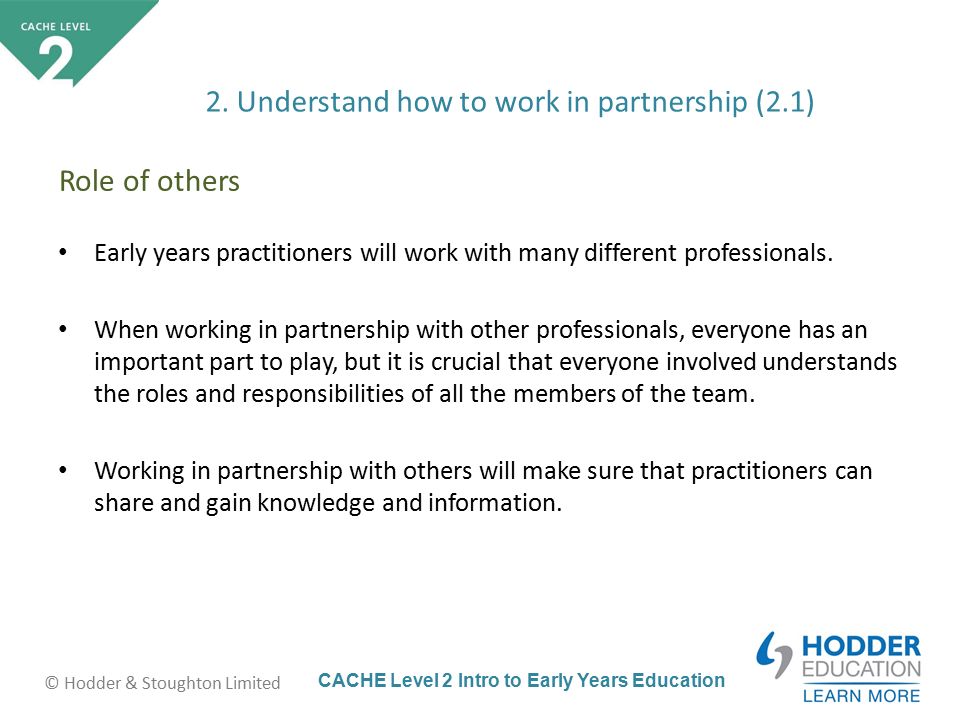 CACHE LEVEL
2

2. Understand how to work in partnership (2.1)

Role of others

• Early years practitioners will work with many different professionals.

• When working in partnership with other professionals, everyone has an important part to play, but it is crucial that everyone involved understands the roles and responsibilities of all the members of the team.

• Working in partnership with others will make sure that practitioners can share and gain knowledge and information.

© Hodder & Stoughton Limited

CACHE Level 2 Intro to Early Years Education

HODDER EDUCATION
LEARN MORE